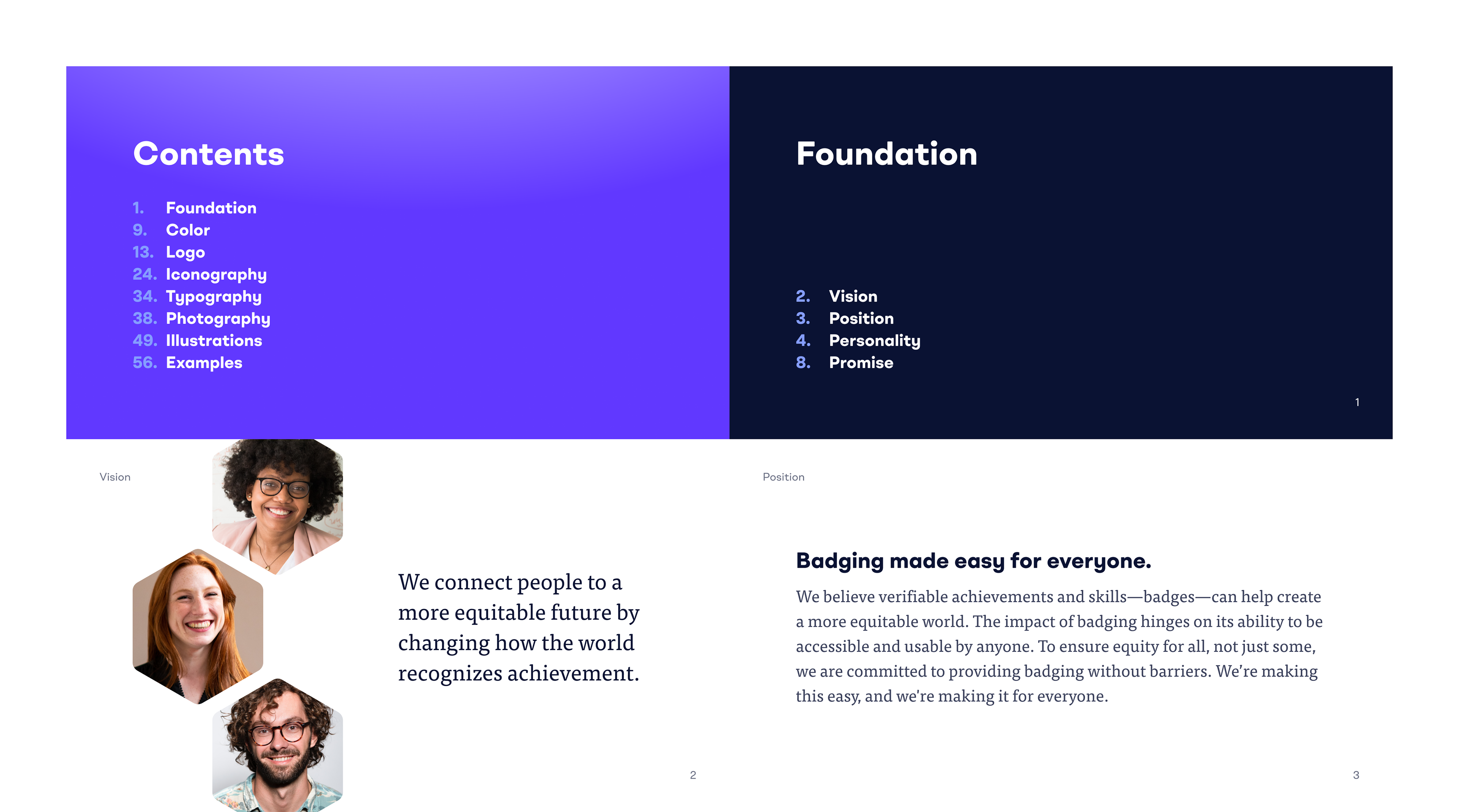 Contents

1. Foundation
9. Color
13. Logo
24. Iconography
34. Typography
38. Photography
49. Illustrations
56. Examples

Foundation

2. Vision
3. Position
4. Personality
8. Promise

1

Vision

We connect people to a more equitable future by changing how the world recognizes achievement.

2

Position

Badging made easy for everyone.

We believe verifiable achievements and skills—badges—can help create a more equitable world. The impact of badging hinges on its ability to be accessible and usable by anyone. To ensure equity for all, not just some, we are committed to providing badging without barriers. We're making this easy, and we're making it for everyone.

3